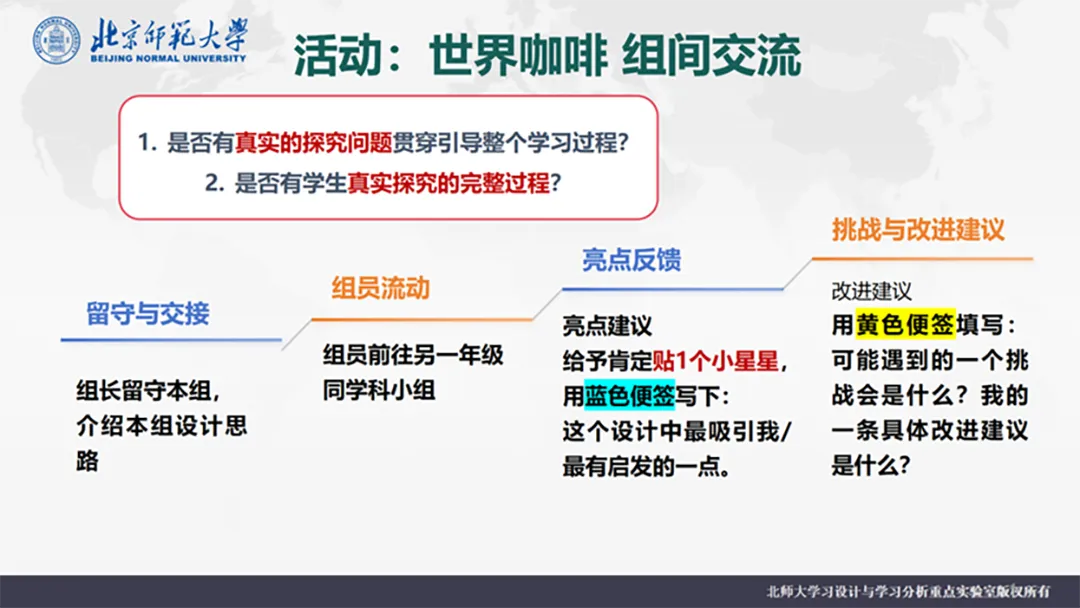 北京师范大学
BEIJING NORMAL UNIVERSITY

活动：世界咖啡 组间交流

1. 是否有真实的探究问题贯穿引导整个学习过程？
2. 是否有学生真实探究的完整过程？

留守与交接

组长留守本组，介绍本组设计思路

组员流动

组员前往另一年级同学科小组

亮点反馈

亮点建议
给予肯定贴1个小星星，用蓝色便签写下：
这个设计中最吸引我/最有启发的一点。

挑战与改进建议

改进建议
用黄色便签填写：
可能遇到的一个挑战会是什么？我的一条具体改进建议是什么？

北师大学习设计与学习分析重点实验室版权所有